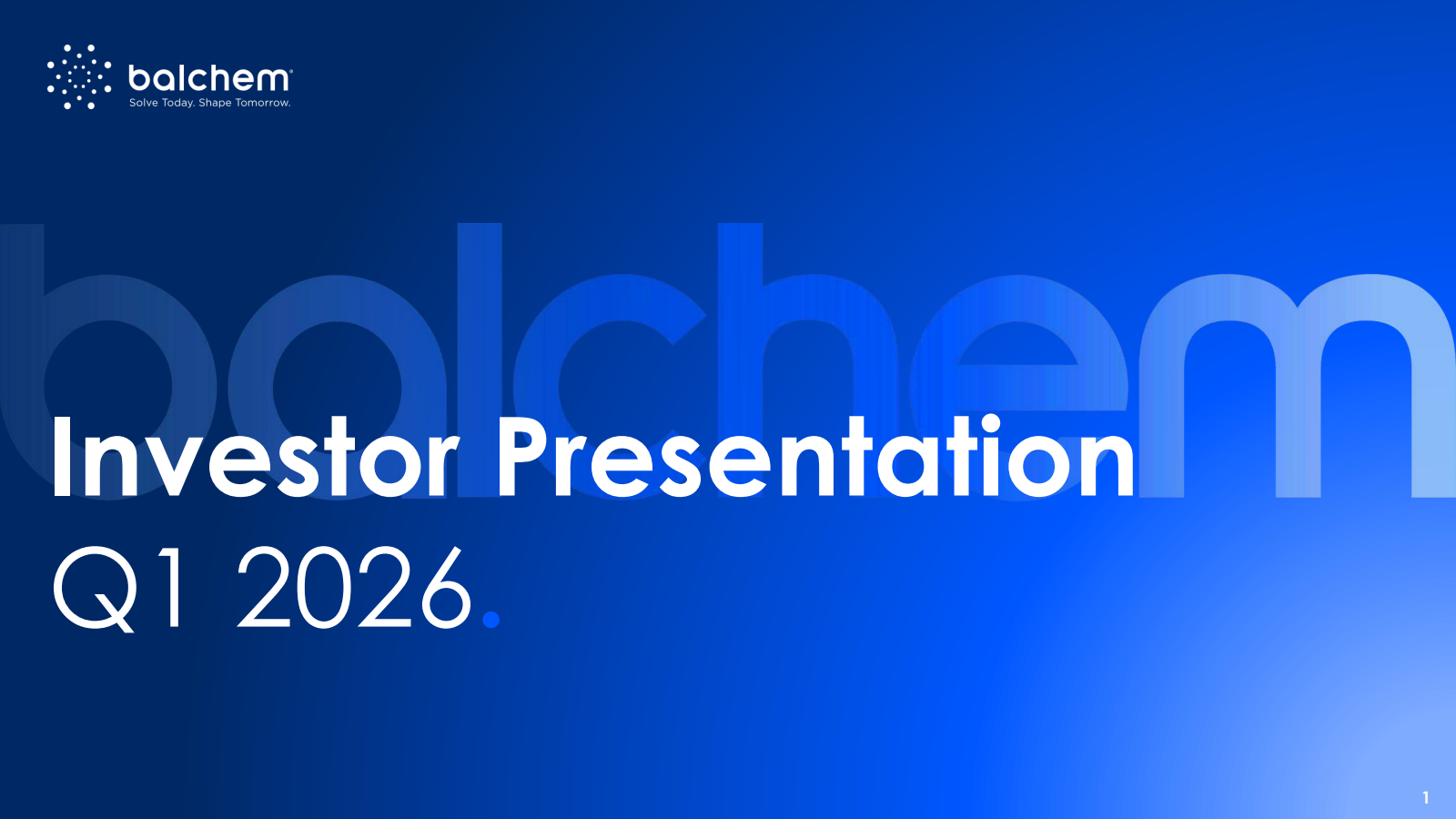 balchem
Solve Today. Shape Tomorrow.

balchem

Investor Presentation
Q1 2026.

1